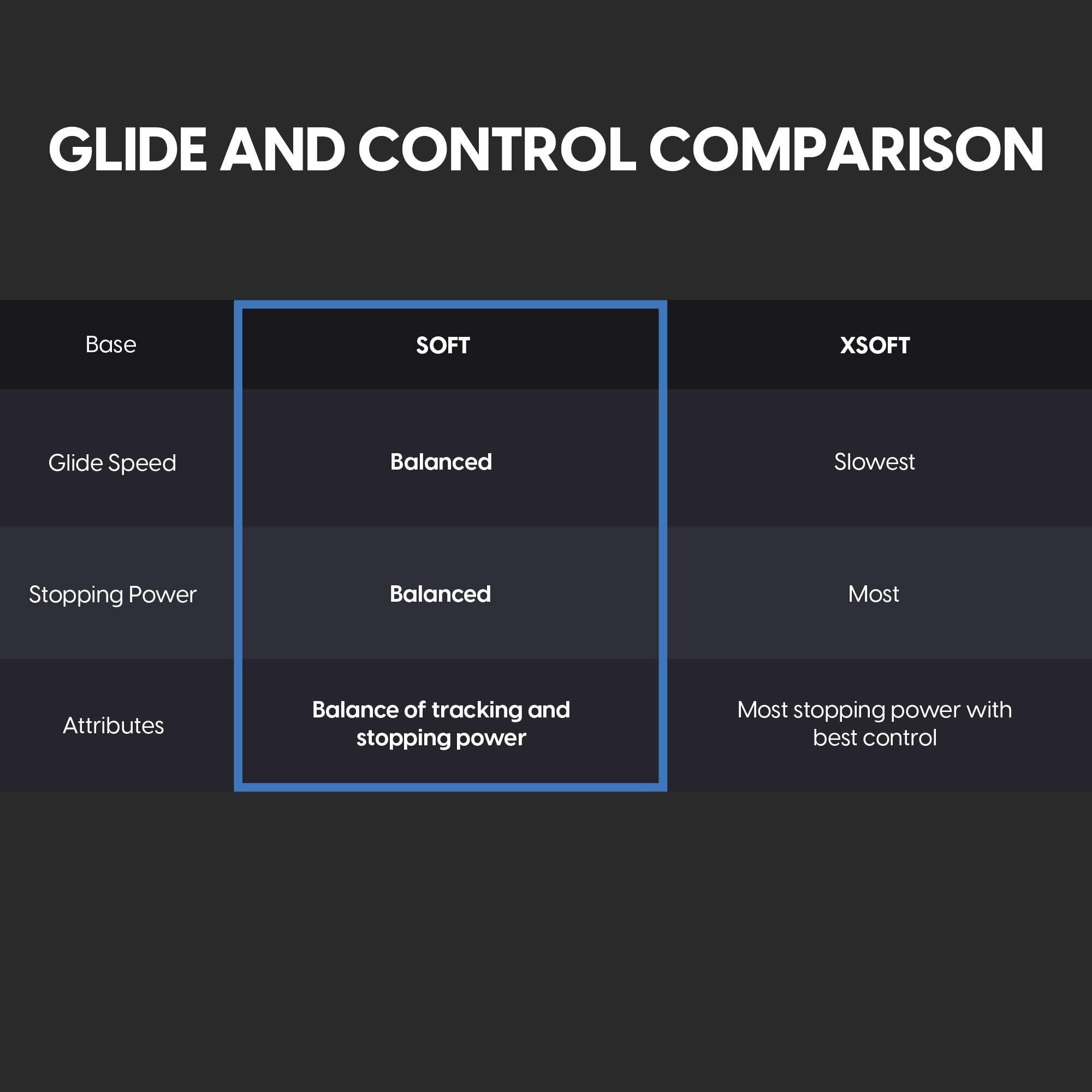 GLIDE AND CONTROL COMPARISON

| Base | SOFT | XSOFT |
|---|---|---|
| Glide Speed | Balanced | Slowest |
| Stopping Power | Balanced | Most |
| Attributes | Balance of tracking and stopping power | Most stopping power with best control |